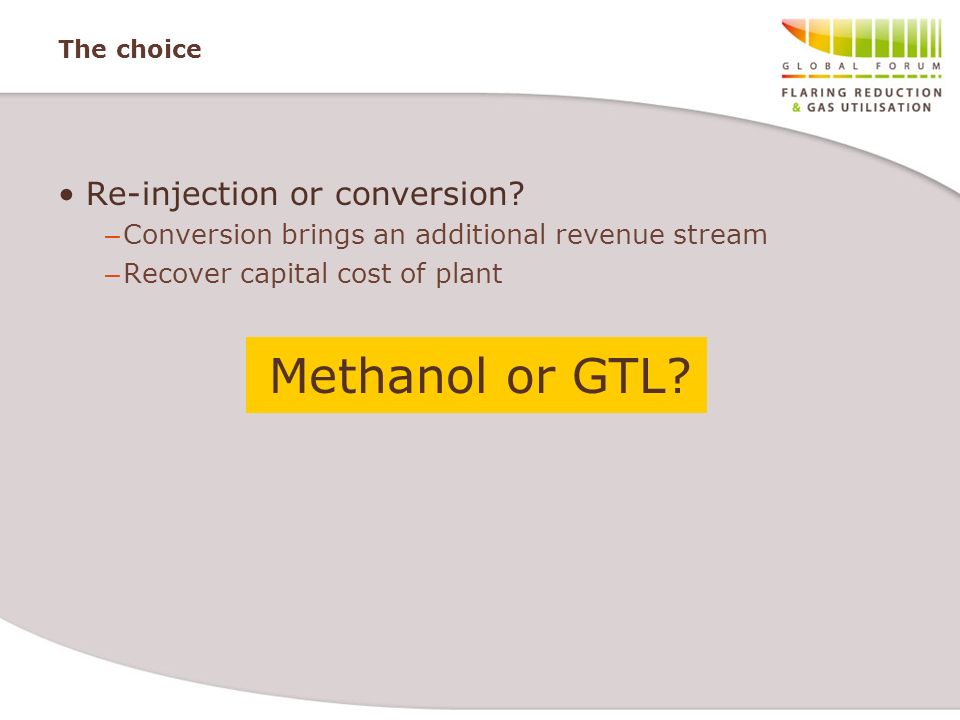 The choice

GLOBAL FORUM
FLARING REDUCTION
& GAS UTILISATION

• Re-injection or conversion?
– Conversion brings an additional revenue stream
– Recover capital cost of plant

Methanol or GTL?